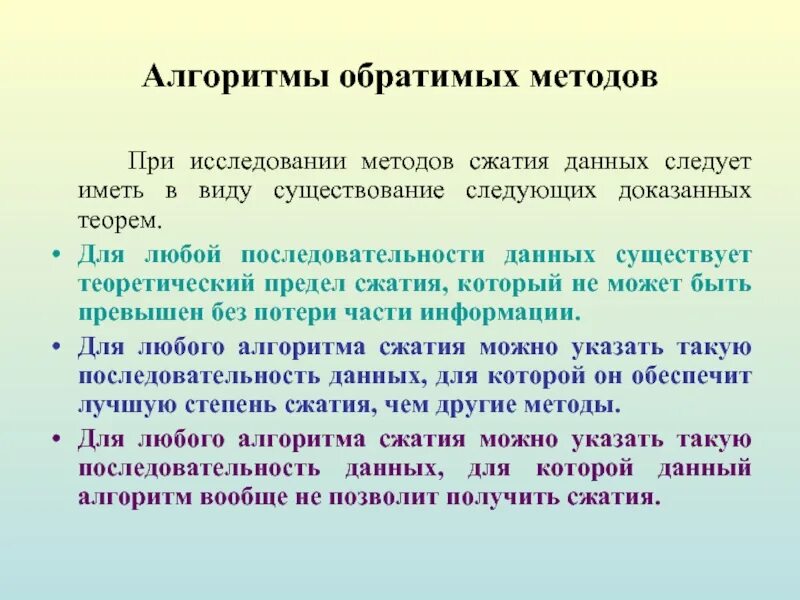 Алгоритмы обратимых методов

При исследовании методов сжатия данных следует иметь в виду существование следующих доказанных теорем.

• Для любой последовательности данных существует теоретический предел сжатия, который не может быть превышен без потери части информации.

• Для любого алгоритма сжатия можно указать такую последовательность данных, для которой он обеспечит лучшую степень сжатия, чем другие методы.

• Для любого алгоритма сжатия можно указать такую последовательность данных, для которой данный алгоритм вообще не позволит получить сжатия.